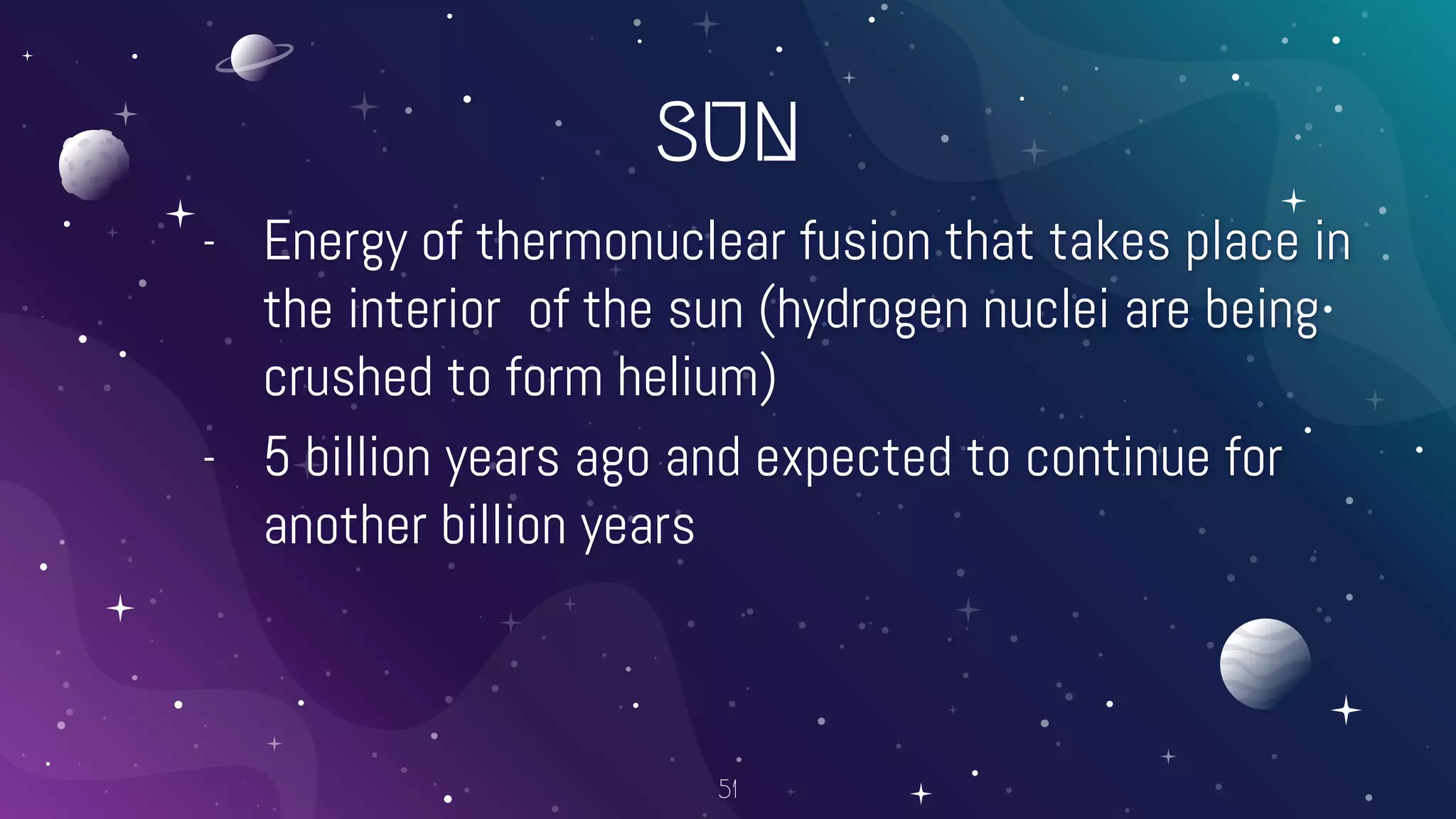 SUN

- Energy of thermonuclear fusion that takes place in the interior of the sun (hydrogen nuclei are being crushed to form helium)
- 5 billion years ago and expected to continue for another billion years

51